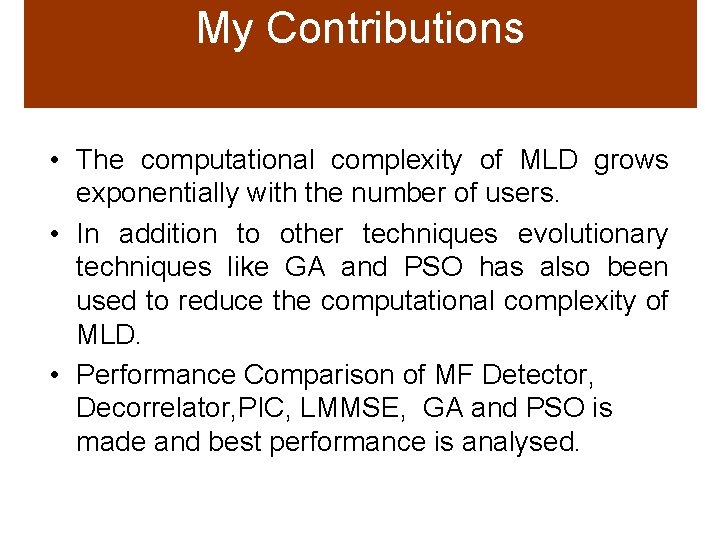 My Contributions

• The computational complexity of MLD grows exponentially with the number of users.

• In addition to other techniques evolutionary techniques like GA and PSO has also been used to reduce the computational complexity of MLD.

• Performance Comparison of MF Detector, Decorrelator,PIC, LMMSE, GA and PSO is made and best performance is analysed.